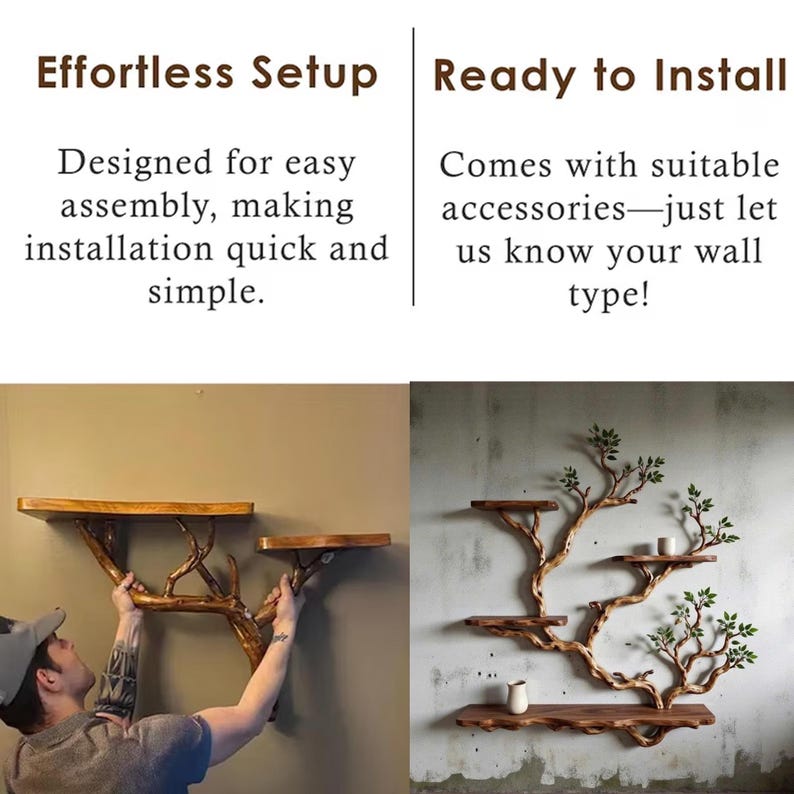 Effortless Setup

Designed for easy assembly, making installation quick and simple.

Ready to Install

Comes with suitable accessories—just let us know your wall type!